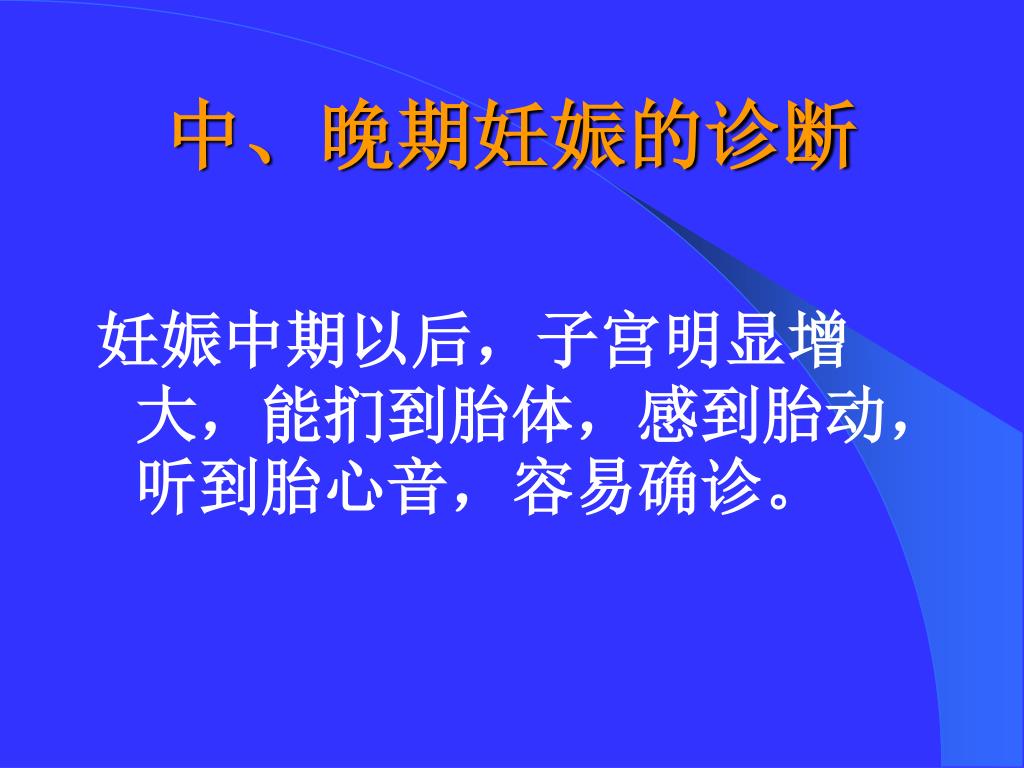 中、晚期妊娠的诊断

妊娠中期以后，子宫明显增大，能扪到胎体，感到胎动，听到胎心音，容易确诊。